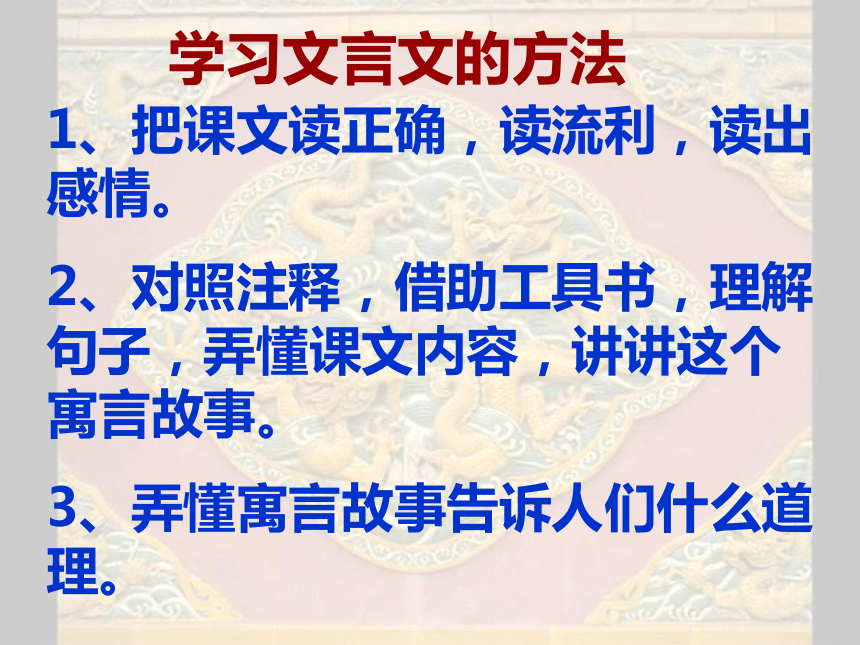 学习文言文的方法

1、把课文读正确，读流利，读出感情。

2、对照注释，借助工具书，理解句子，弄懂课文内容，讲讲这个寓言故事。

3、弄懂寓言故事告诉人们什么道理。